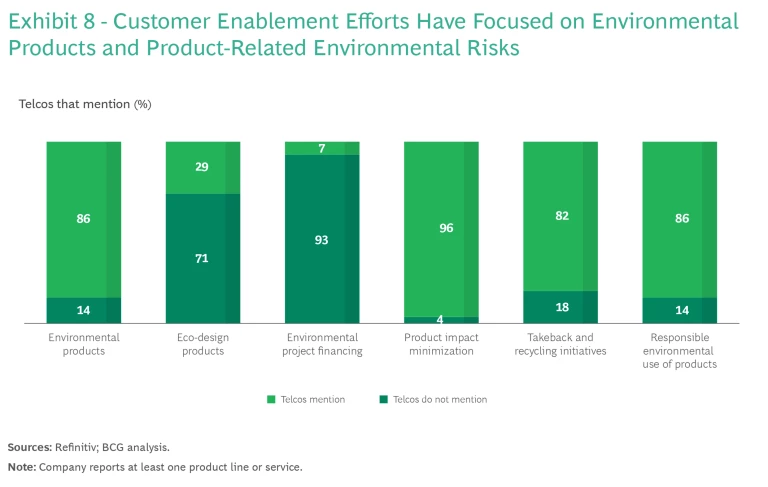 Exhibit 8 - Customer Enablement Efforts Have Focused on Environmental Products and Product-Related Environmental Risks

Telcos that mention (%)

86
14
Environmental products

29
71
Eco-design products

7
93
Environmental project financing

96
4
Product impact minimization

82
18
Takeback and recycling initiatives

86
14
Responsible environmental use of products

Telcos mention
Telcos do not mention

Sources: Refinitiv; BCG analysis.
Note: Company reports at least one product line or service.